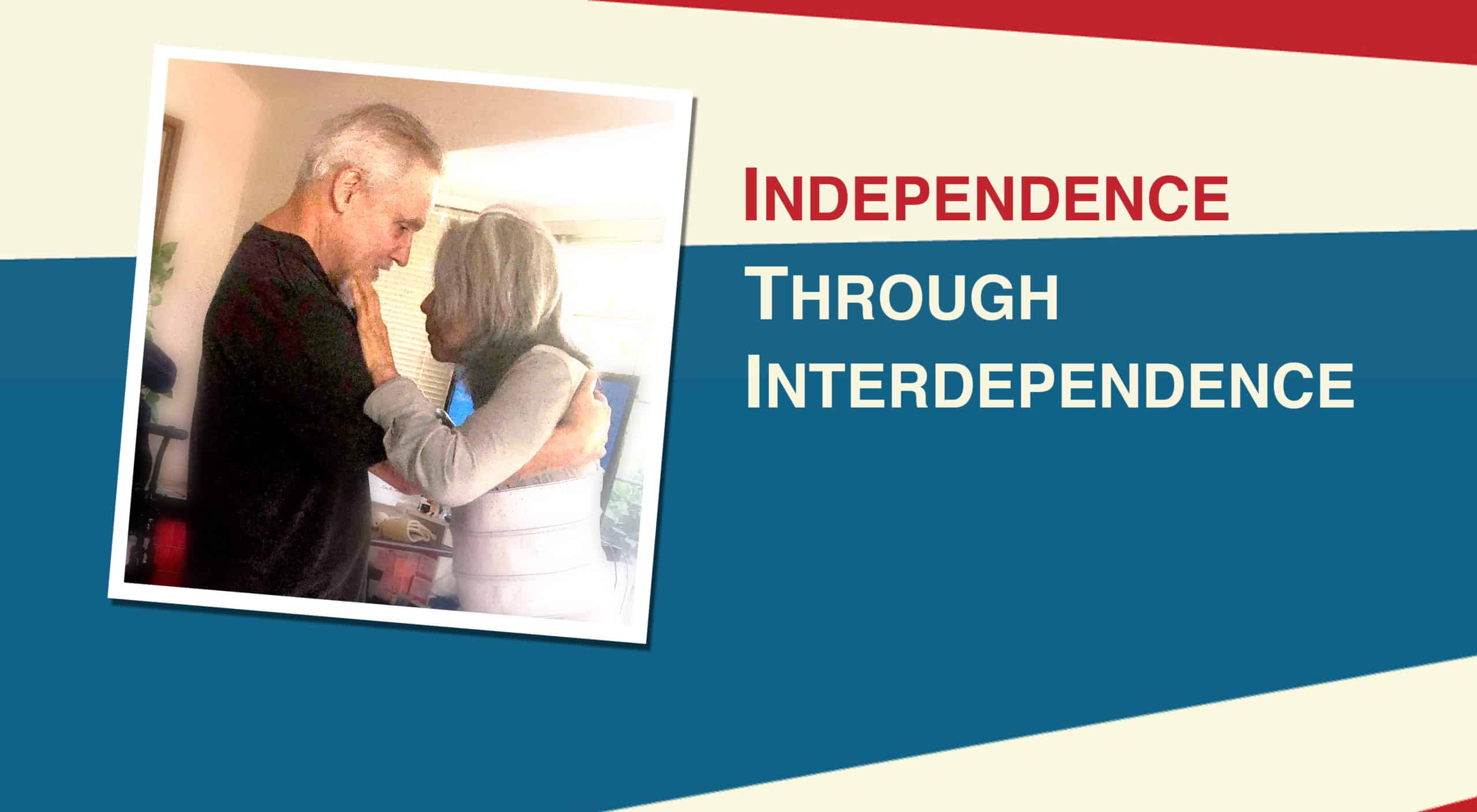 INDEPENDENCE
THROUGH
INTERDEPENDENCE